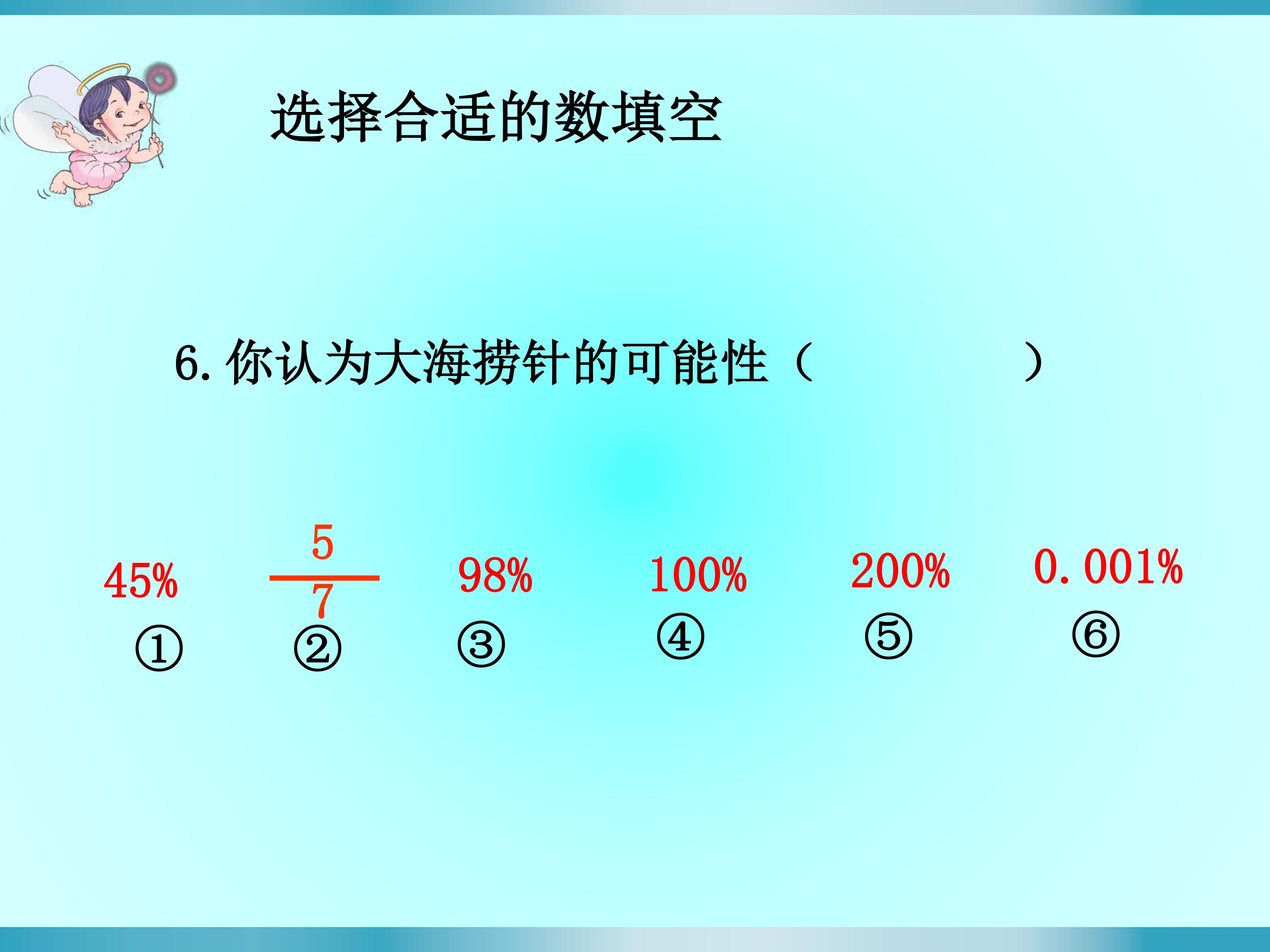 选择合适的数填空

6.你认为大海捞针的可能性（ ）

45%  $\frac{5}{7}$  98%  100%  200%  0.001%
①  ②  ③  ④  ⑤  ⑥